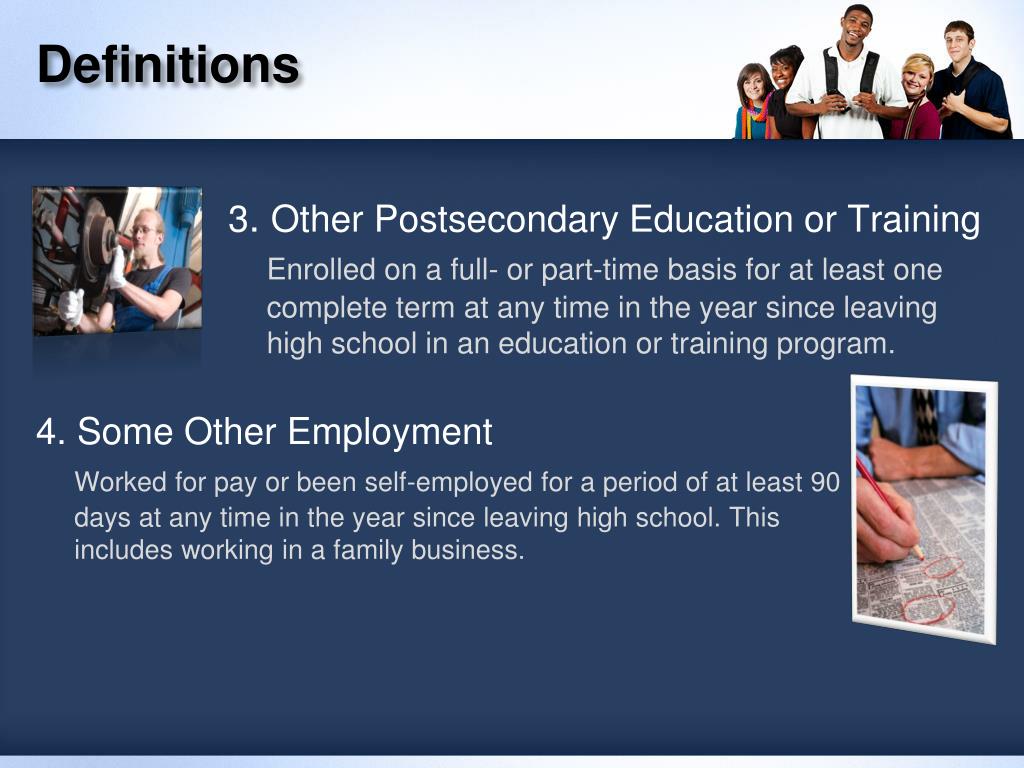 Definitions

3. Other Postsecondary Education or Training

Enrolled on a full- or part-time basis for at least one complete term at any time in the year since leaving high school in an education or training program.

4. Some Other Employment

Worked for pay or been self-employed for a period of at least 90 days at any time in the year since leaving high school. This includes working in a family business.